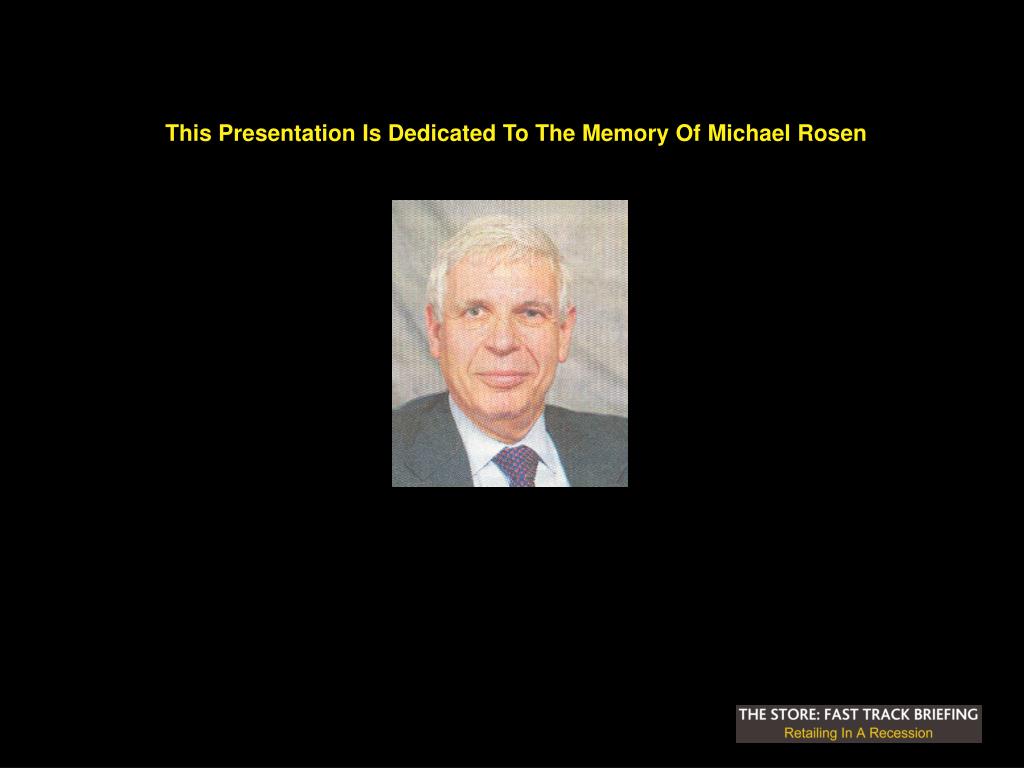 This Presentation Is Dedicated To The Memory Of Michael Rosen

THE STORE: FAST TRACK BRIEFING
Retailing In A Recession